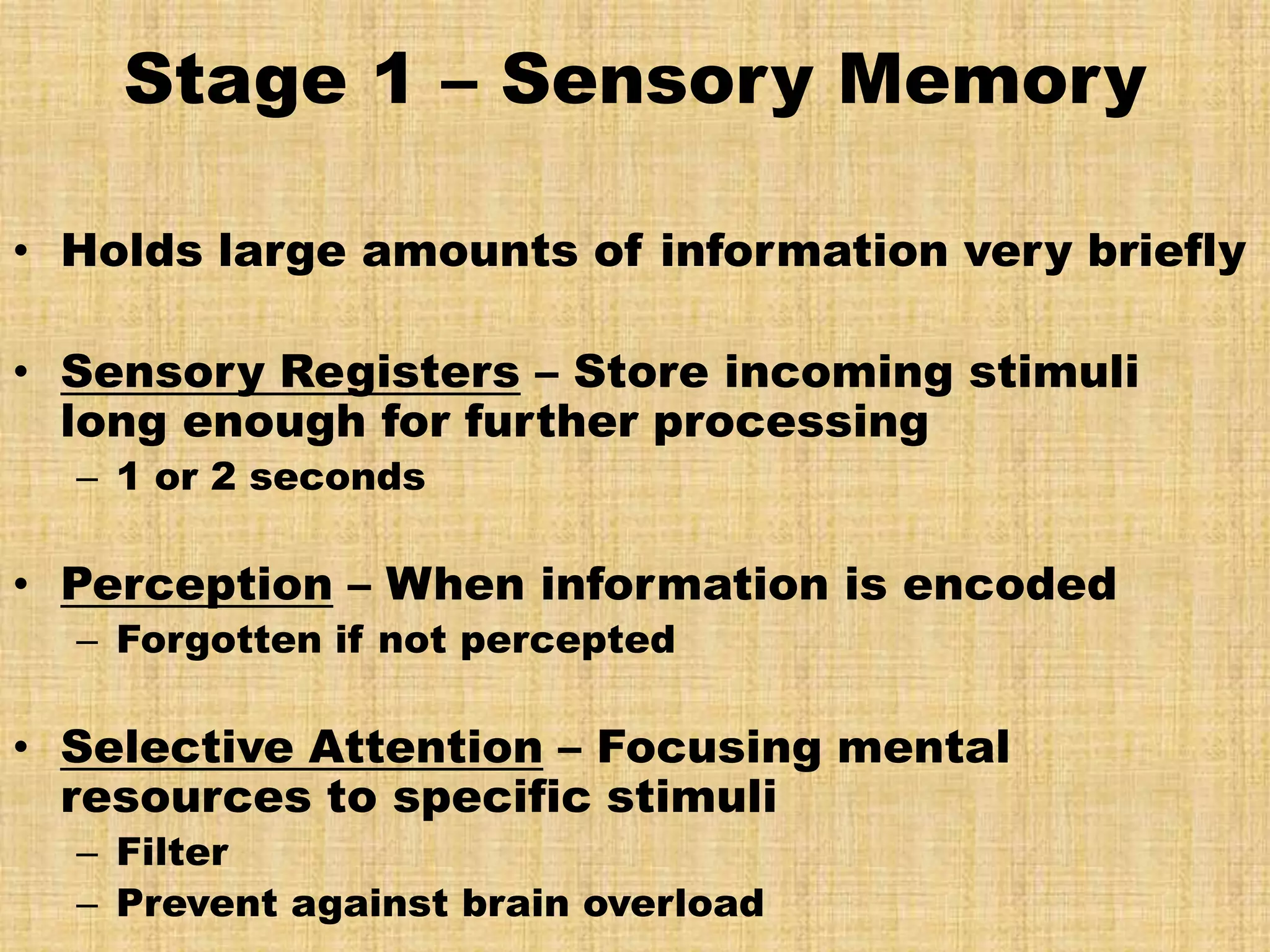 Stage 1 – Sensory Memory

• Holds large amounts of information very briefly

• Sensory Registers – Store incoming stimuli long enough for further processing
– 1 or 2 seconds

• Perception – When information is encoded
– Forgotten if not percepted

• Selective Attention – Focusing mental resources to specific stimuli
– Filter
– Prevent against brain overload